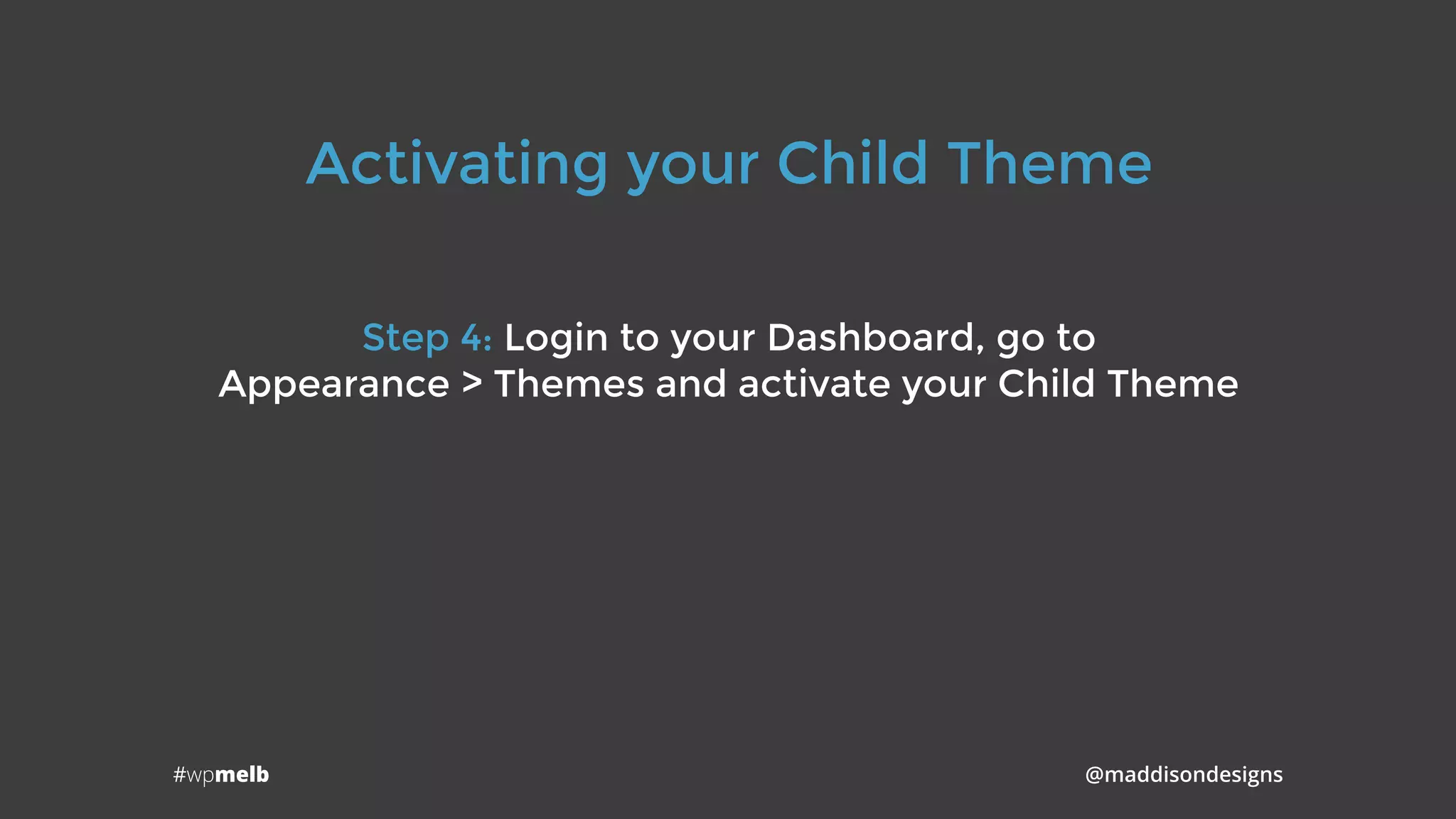 Activating your Child Theme

Step 4: Login to your Dashboard, go to Appearance > Themes and activate your Child Theme

#wpmelb

@maddisondesigns